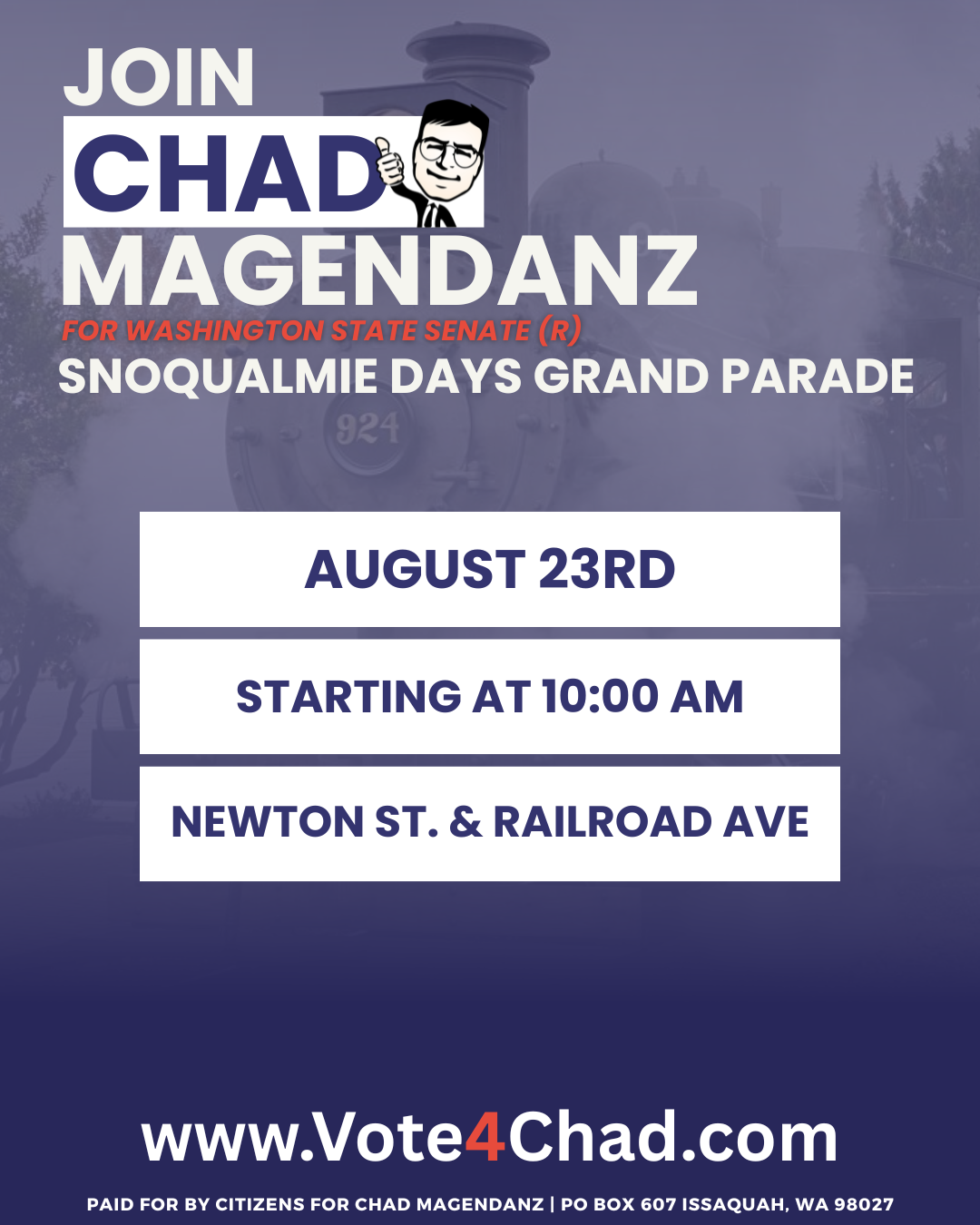 JOIN
CHAD
MAGENDANZ
FOR WASHINGTON STATE SENATE (R)
SNOQUALMIE DAYS GRAND PARADE

924

AUGUST 23RD

STARTING AT 10:00 AM

NEWTON ST. & RAILROAD AVE

www.Vote4Chad.com

PAID FOR BY CITIZENS FOR CHAD MAGENDANZ | PO BOX 607 ISSAQUAH, WA 98027